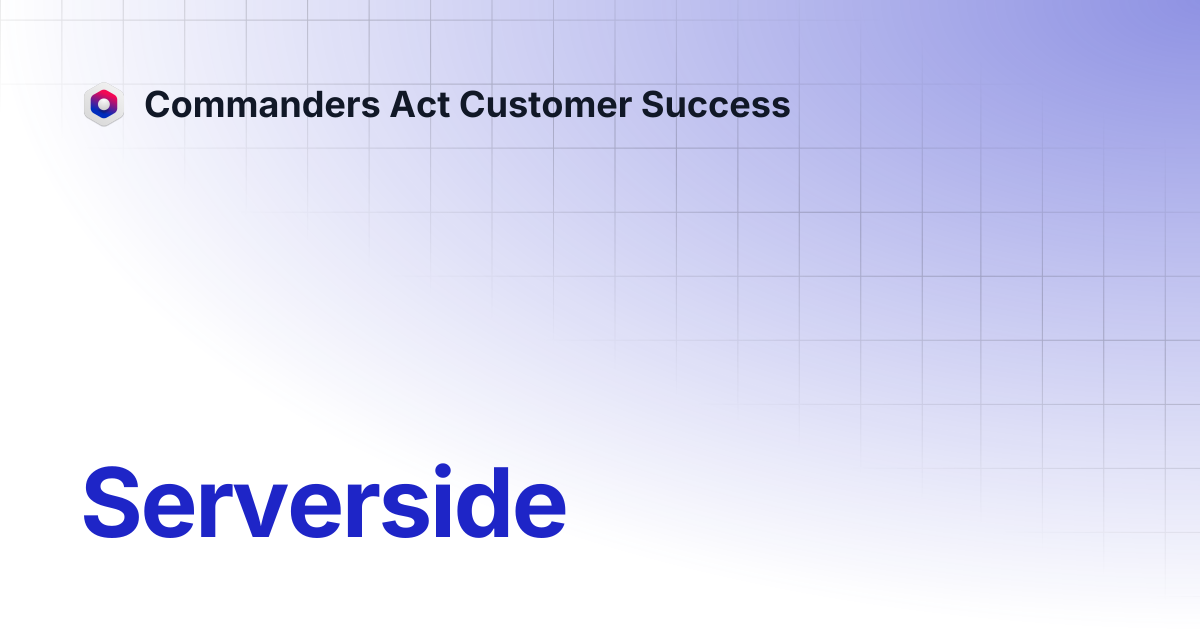 Commanders Act Customer Success

Serverside